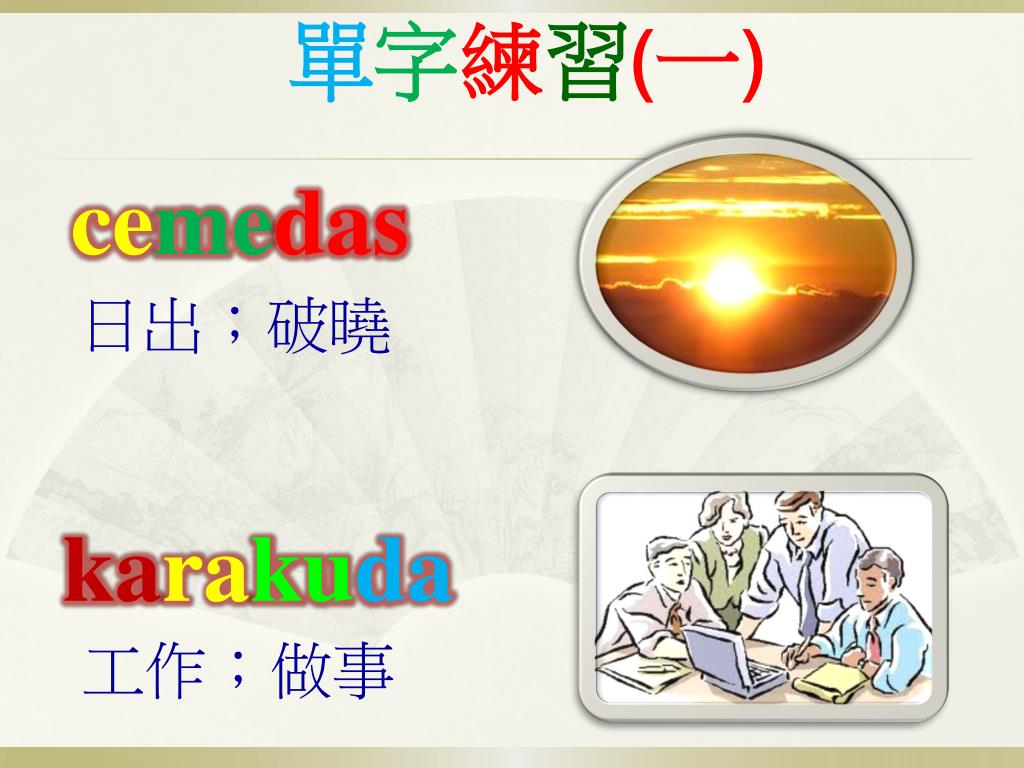 單字練習(一)

cemedas

日出；破曉

karakuda

工作；做事